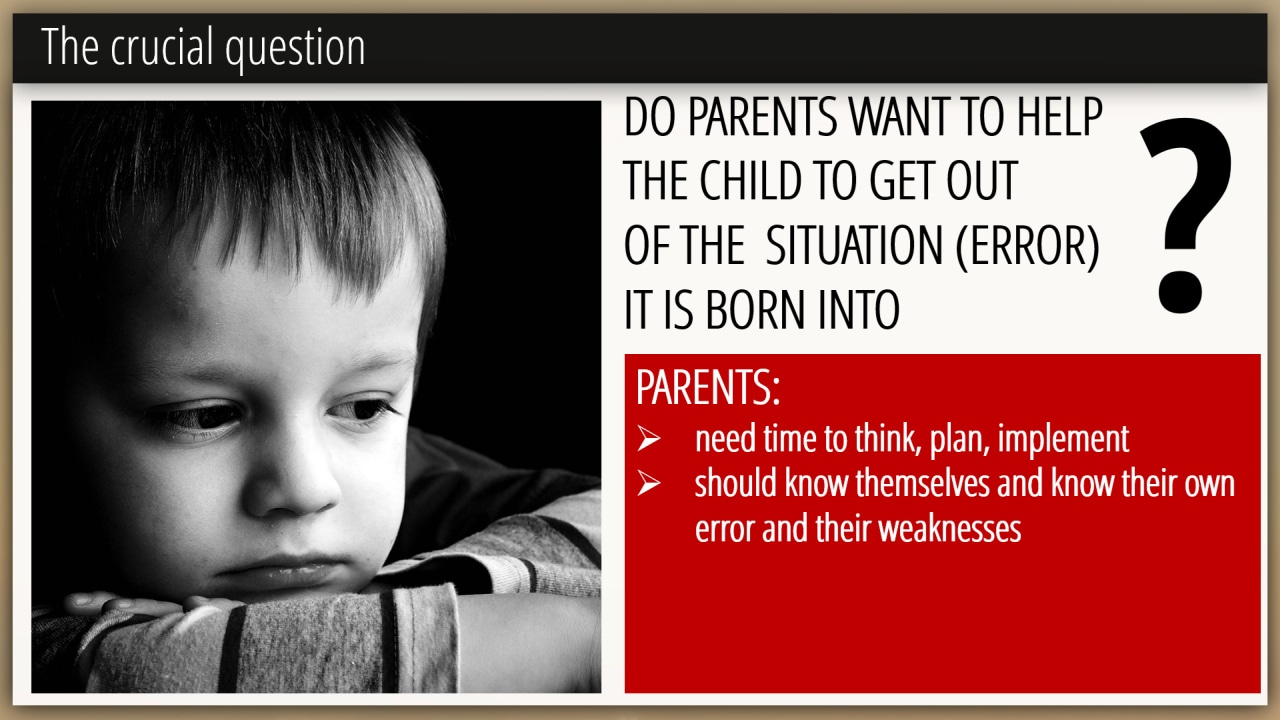 The crucial question

DO PARENTS WANT TO HELP THE CHILD TO GET OUT OF THE SITUATION (ERROR) IT IS BORN INTO

?

PARENTS:
➢ need time to think, plan, implement
➢ should know themselves and know their own error and their weaknesses